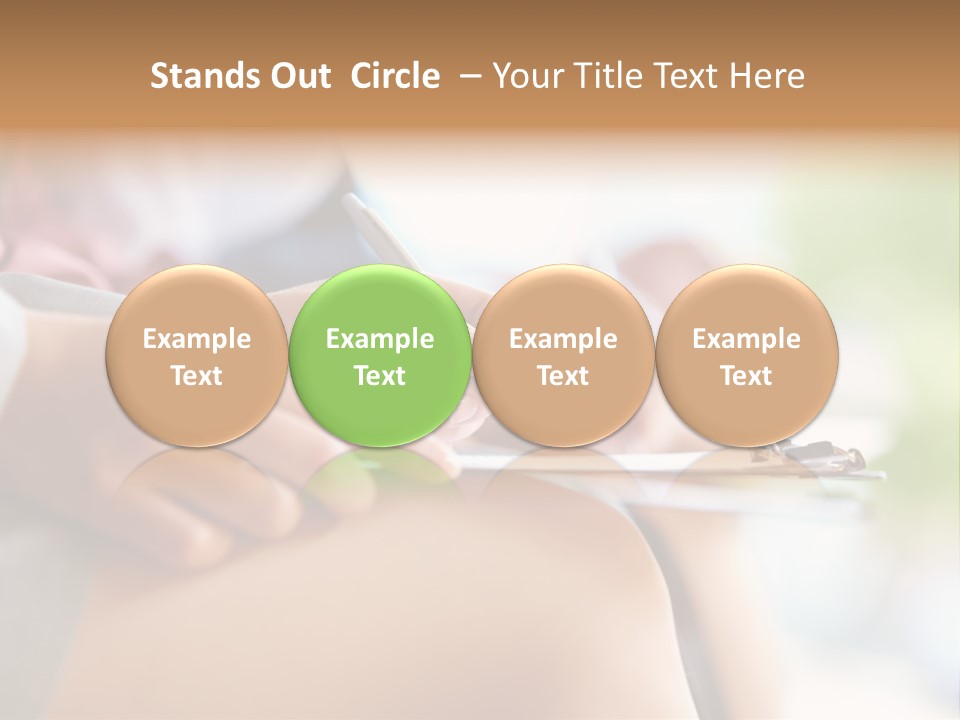 Stands Out Circle – Your Title Text Here

Example Text

Example Text

Example Text

Example Text